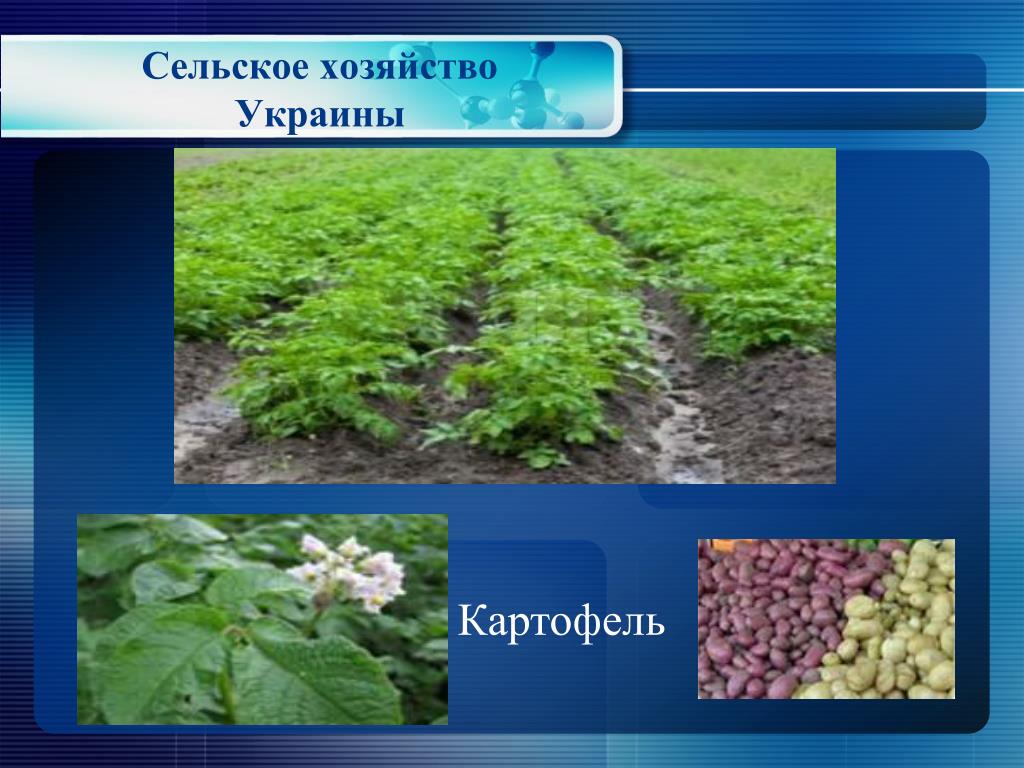 Сельское хозяйство Украины

Картофель